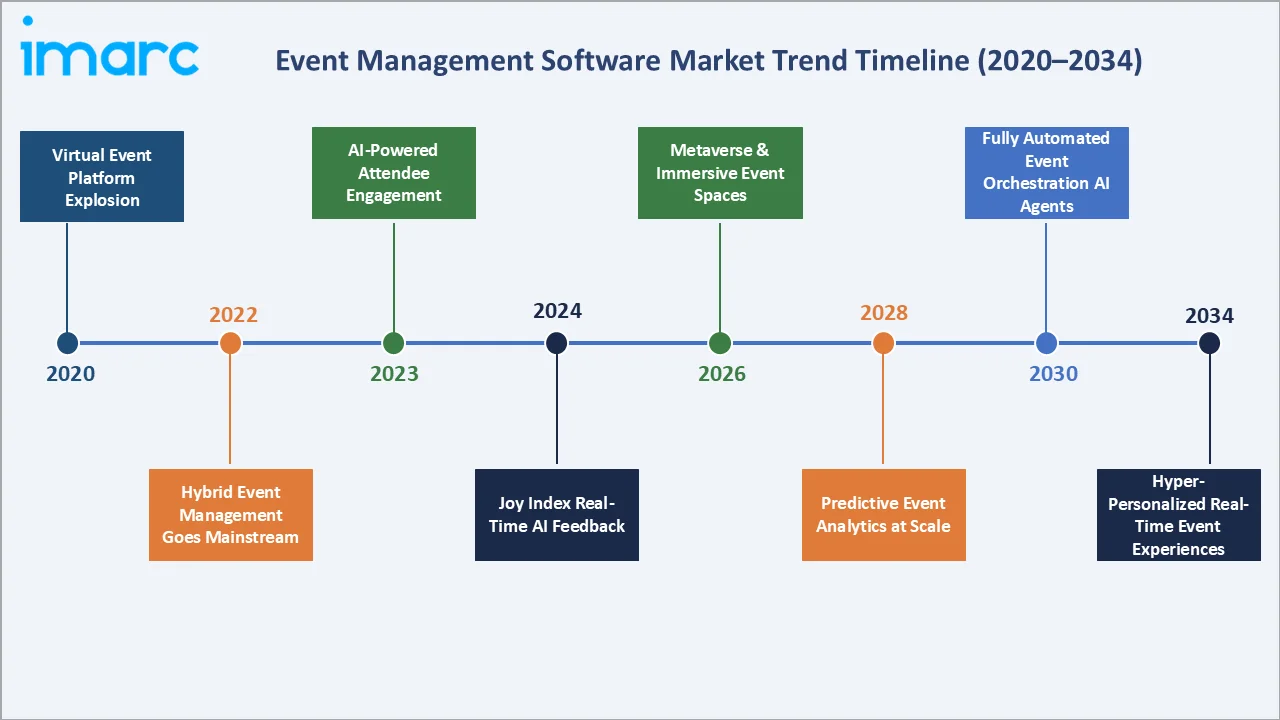 imarc

Event Management Software Market Trend Timeline (2020–2034)

2020
Virtual Event Platform Explosion

2022
Hybrid Event Management Goes Mainstream

2023
AI-Powered Attendee Engagement

2024
Joy Index Real-Time AI Feedback

2026
Metaverse & Immersive Event Spaces

2028
Predictive Event Analytics at Scale

2030
Fully Automated Event Orchestration AI Agents

2034
Hyper-Personalized Real-Time Event Experiences